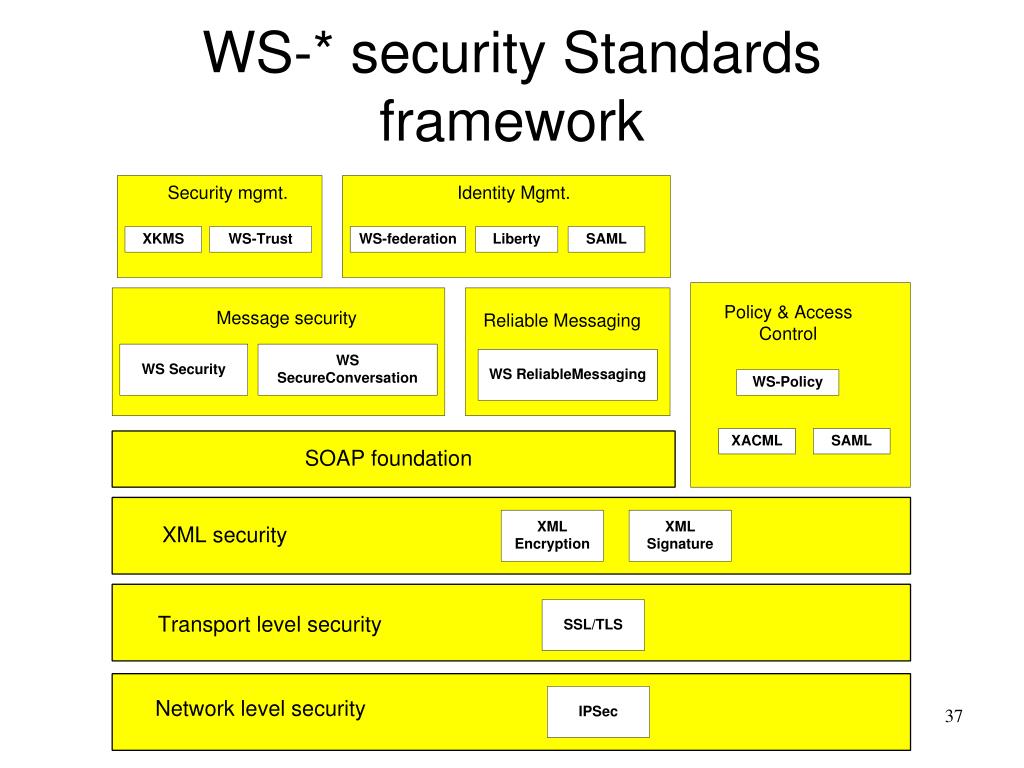 WS-* security Standards framework

Security mgmt.

XKMS

WS-Trust

Identity Mgmt.

WS-federation

Liberty

SAML

Message security

WS Security

WS SecureConversation

Reliable Messaging

WS ReliableMessaging

Policy & Access Control

WS-Policy

XACML

SAML

SOAP foundation

XML security

XML Encryption

XML Signature

Transport level security

SSL/TLS

Network level security

IPSec

37